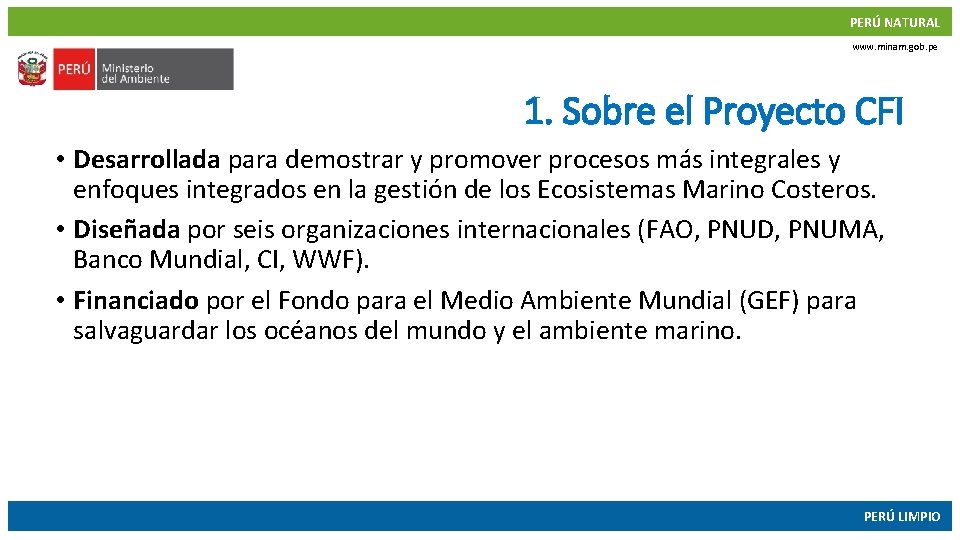 PERÚ NATURAL

www.minam.gob.pe

PERÚ Ministerio del Ambiente

1. Sobre el Proyecto CFI

• Desarrollada para demostrar y promover procesos más integrales y enfoques integrados en la gestión de los Ecosistemas Marino Costeros.
• Diseñada por seis organizaciones internacionales (FAO, PNUD, PNUMA, Banco Mundial, CI, WWF).
• Financiado por el Fondo para el Medio Ambiente Mundial (GEF) para salvaguardar los océanos del mundo y el ambiente marino.

PERÚ LIMPIO